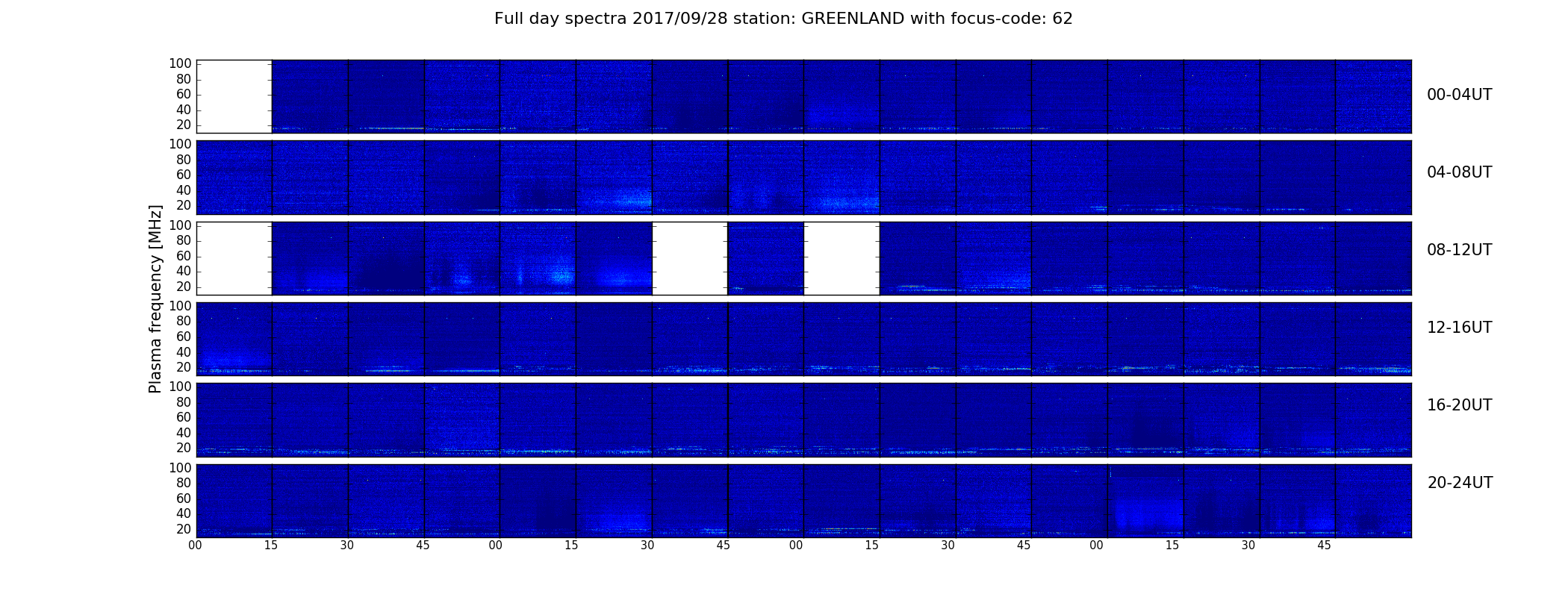 Full day spectra 2017/09/28 station: GREENLAND with focus-code: 62

Plasma frequency [MHz]

100
80
60
40
20

00-04UT

100
80
60
40
20

04-08UT

100
80
60
40
20

08-12UT

100
80
60
40
20

12-16UT

100
80
60
40
20

16-20UT

100
80
60
40
20

20-24UT

00 15 30 45 00 15 30 45 00 15 30 45 00 15 30 45